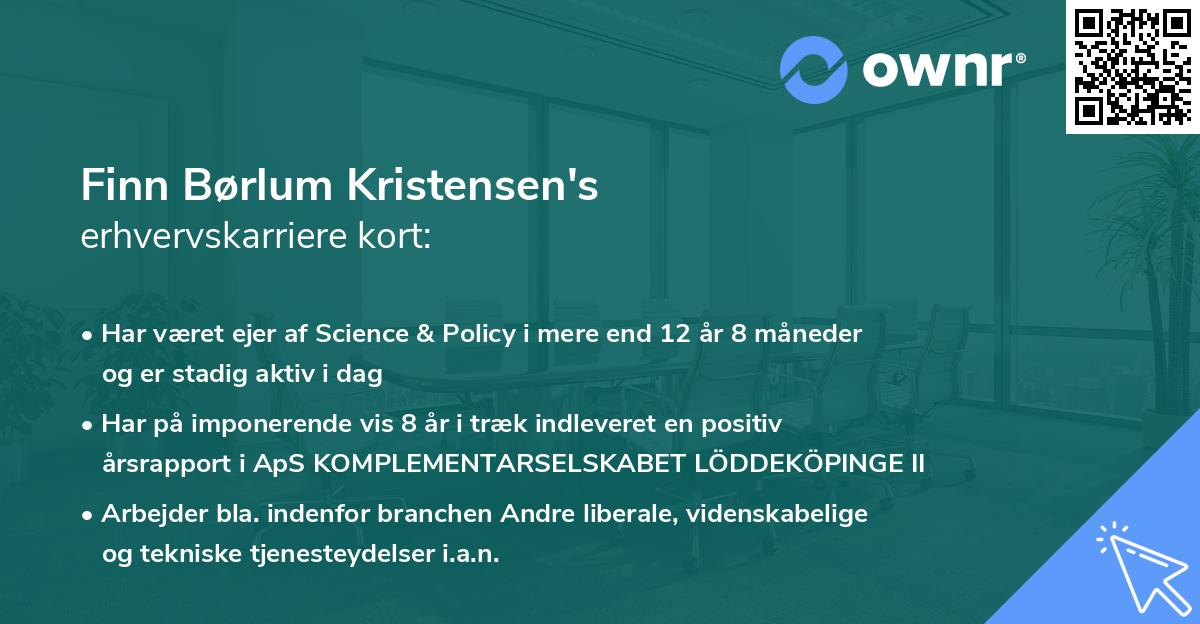 ownr®

Finn Børlum Kristensen's
erhvervskarriere kort:

• Har været ejer af Science & Policy i mere end 12 år 8 måneder og er stadig aktiv i dag

• Har på imponerende vis 8 år i træk indleveret en positiv årsrapport i ApS KOMPLEMENTARSELSKABET LÖDDEKÖPINGE II

• Arbejder bla. indenfor branchen Andre liberale, videnskabelige og tekniske tjenesteydelser i.a.n.